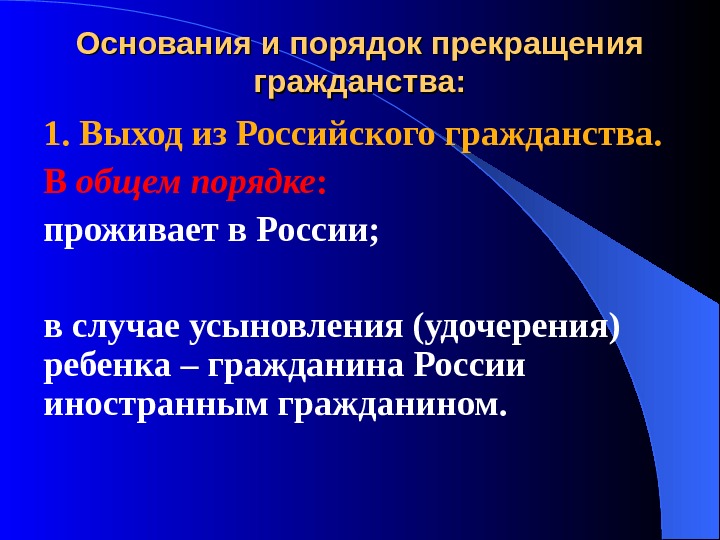 Основания и порядок прекращения гражданства:

1. Выход из Российского гражданства.

В общем порядке:

проживает в России;

в случае усыновления (удочерения) ребенка – гражданина России иностранным гражданином.